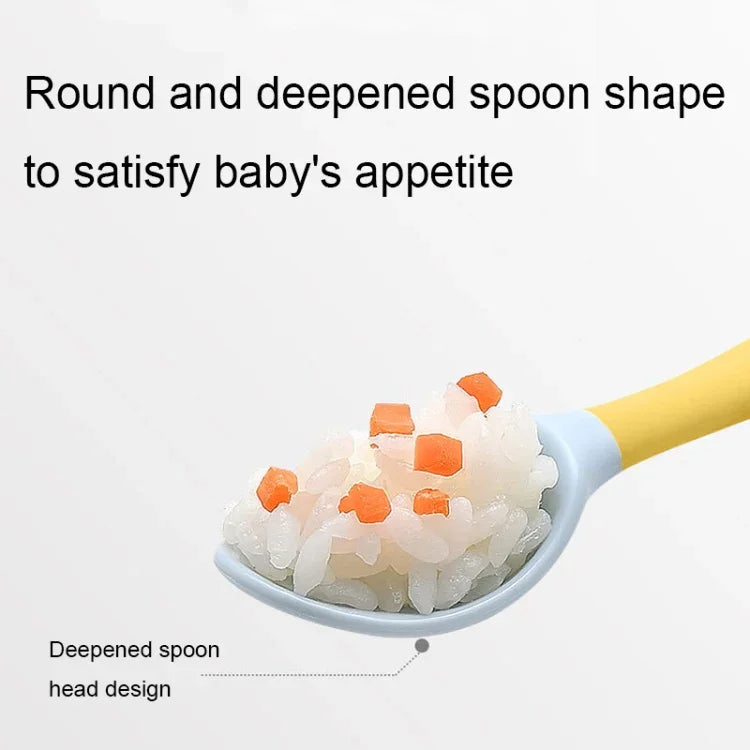 Round and deepened spoon shape to satisfy baby's appetite

Deepened spoon head design